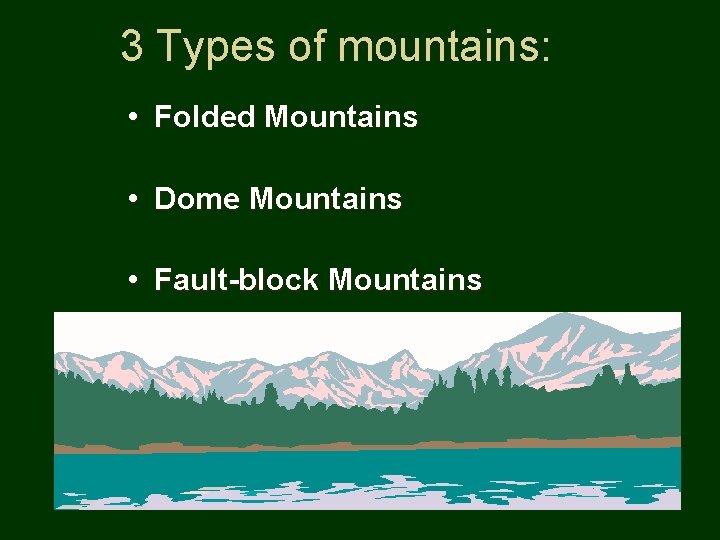 3 Types of mountains:

• Folded Mountains

• Dome Mountains

• Fault-block Mountains